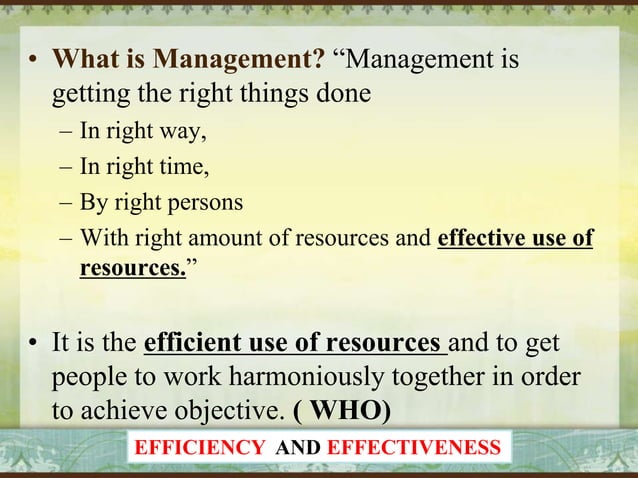 • What is Management? "Management is getting the right things done

- In right way,
- In right time,
- By right persons
- With right amount of resources and effective use of resources."

• It is the efficient use of resources and to get people to work harmoniously together in order to achieve objective. ( WHO)

EFFICIENCY AND EFFECTIVENESS